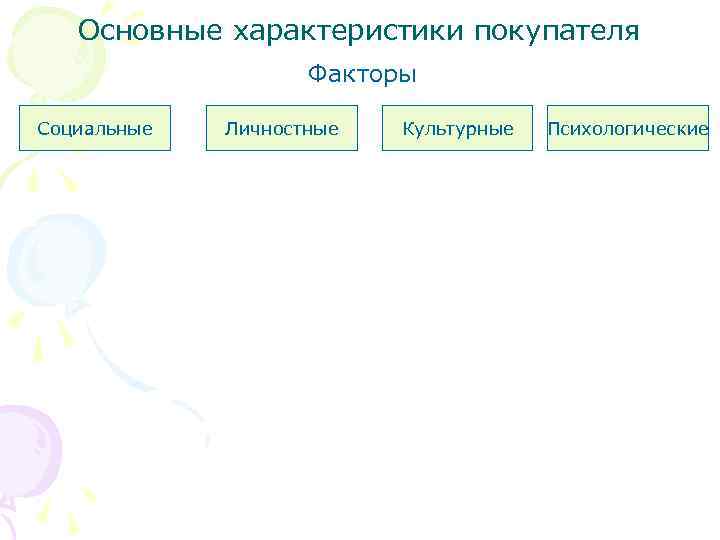 Основные характеристики покупателя

Факторы

Социальные

Личностные

Культурные

Психологические